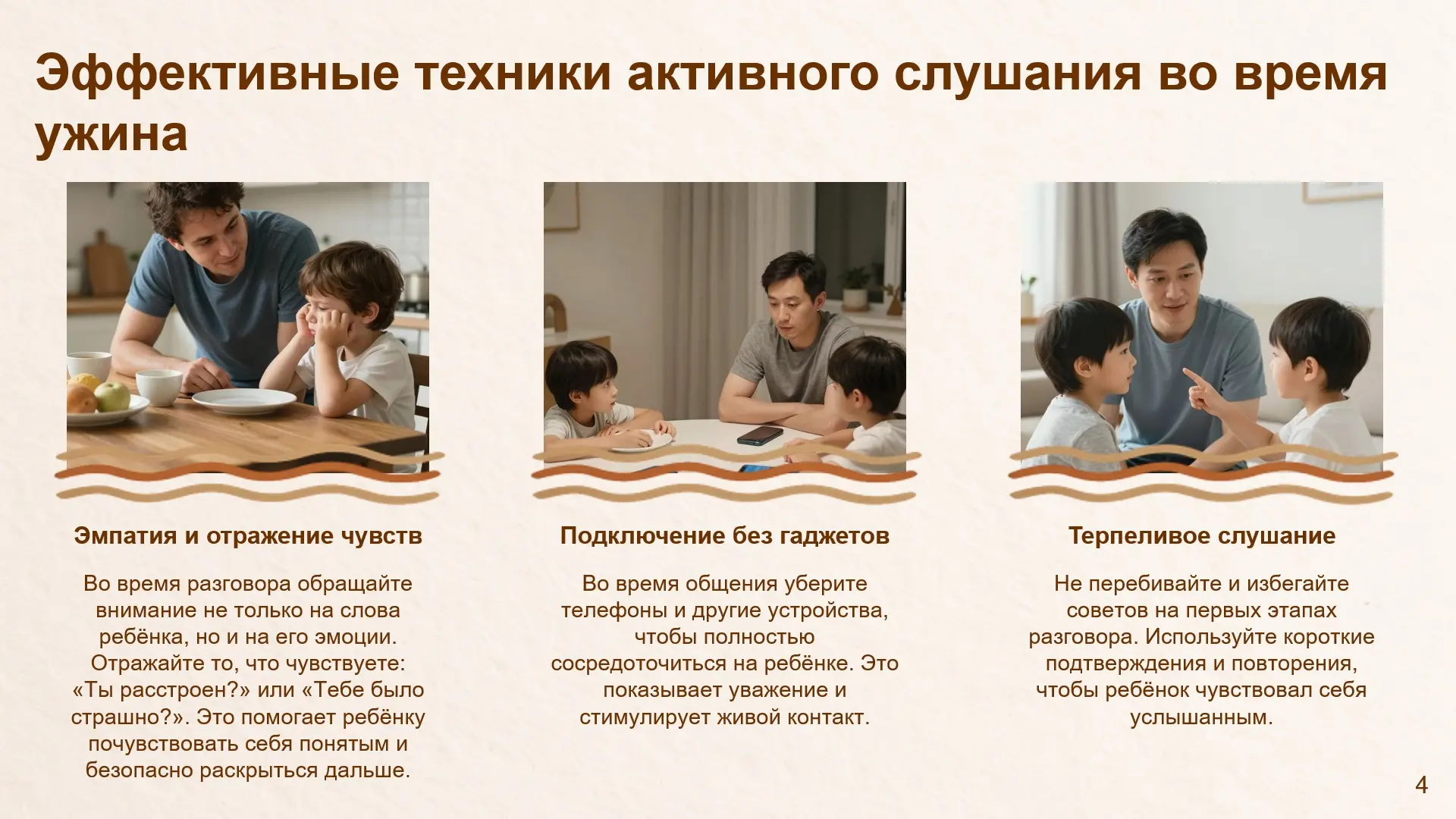 Эффективные техники активного слушания во время ужина

Эмпатия и отражение чувств

Во время разговора обращайте внимание не только на слова ребёнка, но и на его эмоции. Отражайте то, что чувствуете: «Ты расстроен?» или «Тебе было страшно?». Это помогает ребёнку почувствовать себя понятым и безопасно раскрыться дальше.

Подключение без гаджетов

Во время общения уберите телефоны и другие устройства, чтобы полностью сосредоточиться на ребёнке. Это показывает уважение и стимулирует живой контакт.

Терпеливое слушание

Не перебивайте и избегайте советов на первых этапах разговора. Используйте короткие подтверждения и повторения, чтобы ребёнок чувствовал себя услышанным.

4